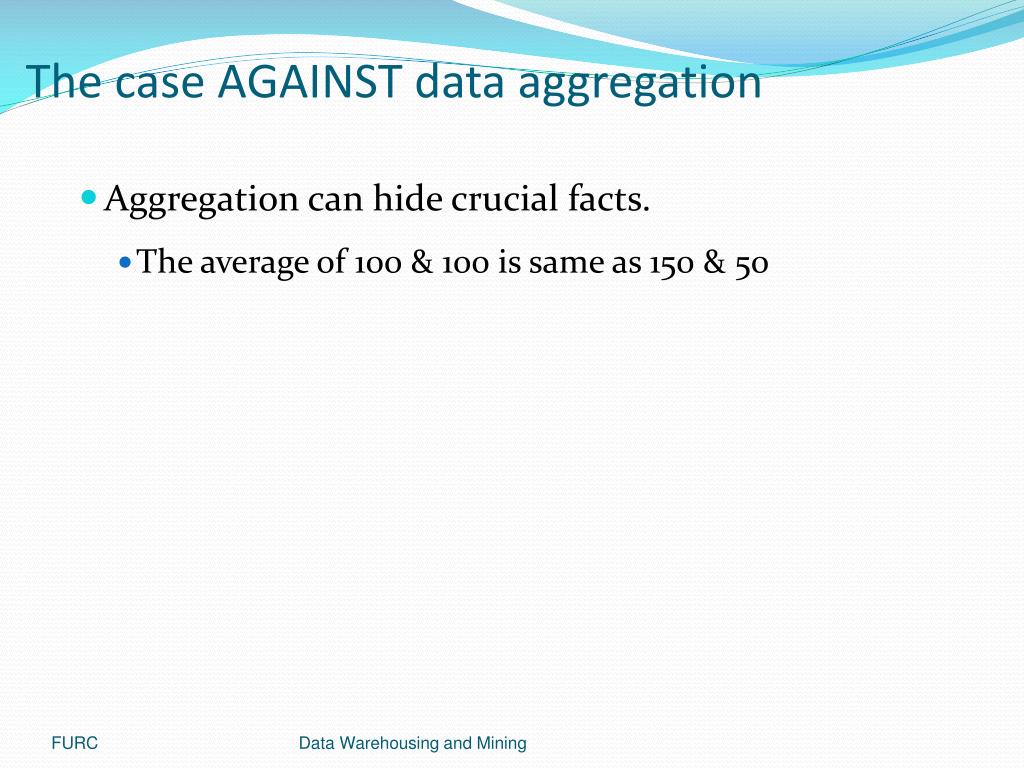 The case AGAINST data aggregation

Aggregation can hide crucial facts.

The average of 100 & 100 is same as 150 & 50

FURC

Data Warehousing and Mining